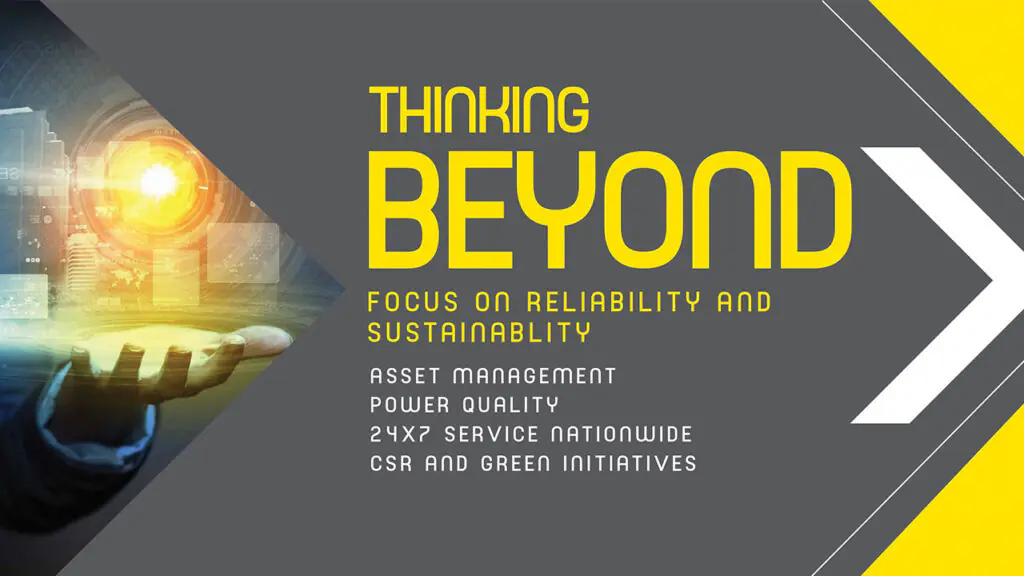 THINKING
BEYOND

FOCUS ON RELIABILITY AND SUSTAINABLITY

ASSET MANAGEMENT
POWER QUALITY
24X7 SERVICE NATIONWIDE
CSR AND GREEN INITIATIVES